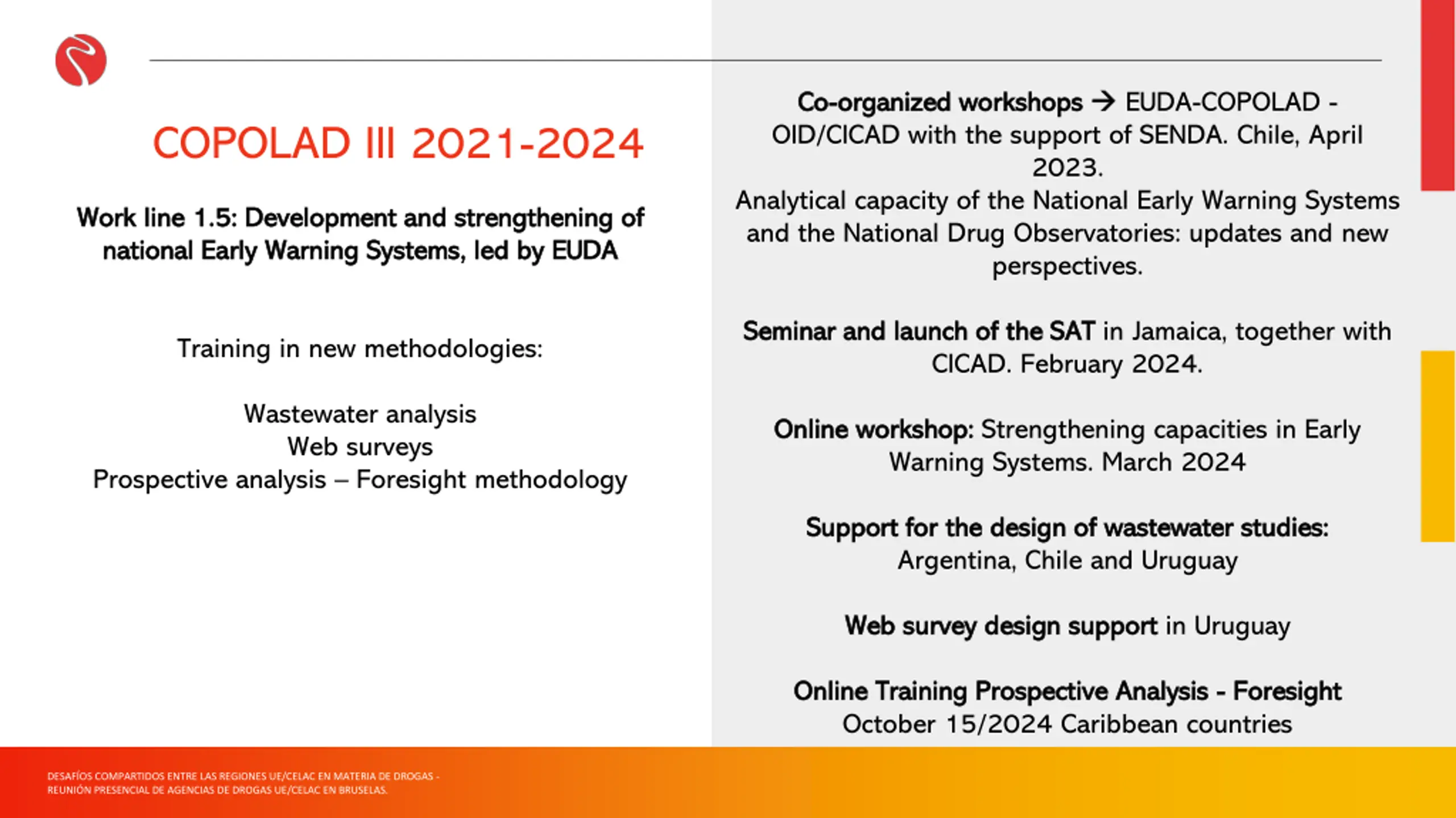 COPOLAD III 2021-2024

Work line 1.5: Development and strengthening of national Early Warning Systems, led by EUDA

Training in new methodologies:

Wastewater analysis
Web surveys
Prospective analysis – Foresight methodology

Co-organized workshops → EUDA-COPOLAD - OID/CICAD with the support of SENDA. Chile, April 2023.
Analytical capacity of the National Early Warning Systems and the National Drug Observatories: updates and new perspectives.

Seminar and launch of the SAT in Jamaica, together with CICAD. February 2024.

Online workshop: Strengthening capacities in Early Warning Systems. March 2024

Support for the design of wastewater studies: Argentina, Chile and Uruguay

Web survey design support in Uruguay

Online Training Prospective Analysis - Foresight October 15/2024 Caribbean countries

DESAFÍOS COMPARTIDOS ENTRE LAS REGIONES UE/CELAC EN MATERIA DE DROGAS - REUNIÓN PRESENCIAL DE AGENCIAS DE DROGAS UE/CELAC EN BRUSELAS.